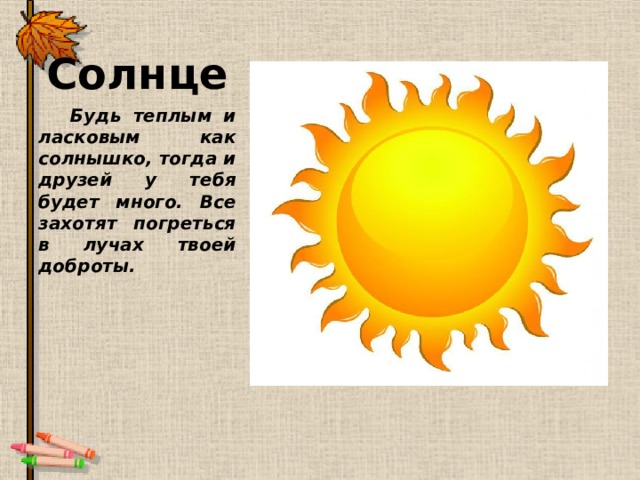 Солнце

Будь теплым и ласковым как солнышко, тогда и друзей у тебя будет много. Все захотят погреться в лучах твоей доброты.